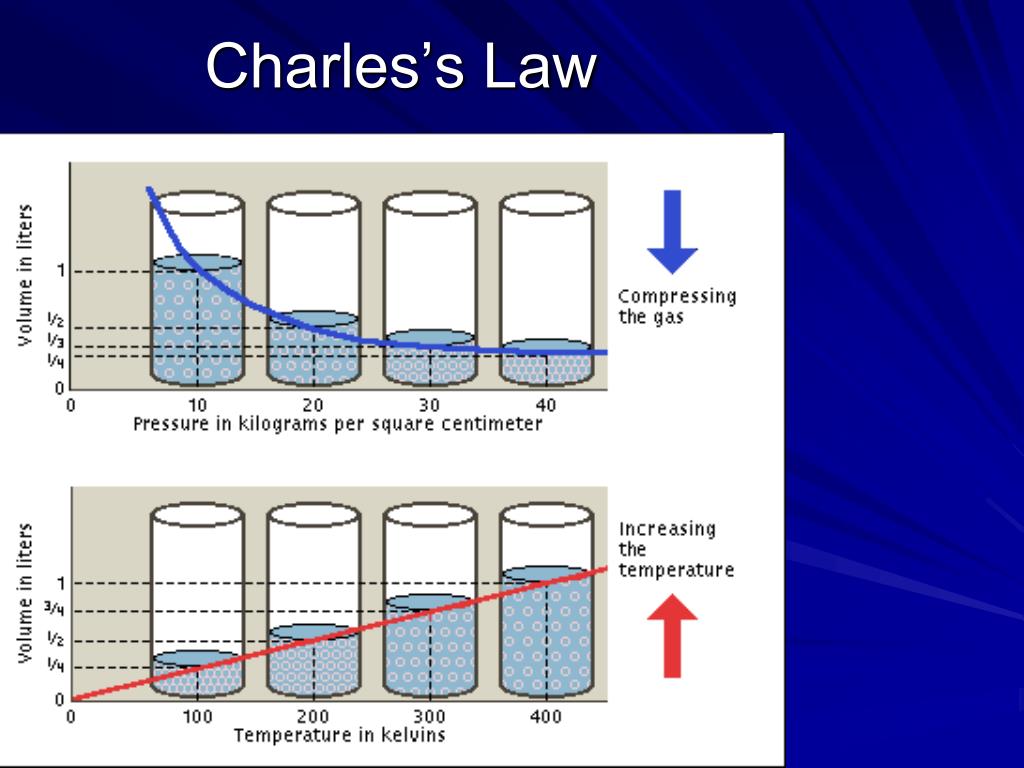 Charles's Law

Volume in liters

1

$\frac{1}{2}$

$\frac{1}{3}$

$\frac{1}{4}$

0

0 10 20 30 40

Pressure in kilograms per square centimeter

Compressing the gas

Volume in liters

1

$\frac{3}{4}$

$\frac{1}{2}$

$\frac{1}{4}$

0

0 100 200 300 400

Temperature in kelvins

Increasing the temperature